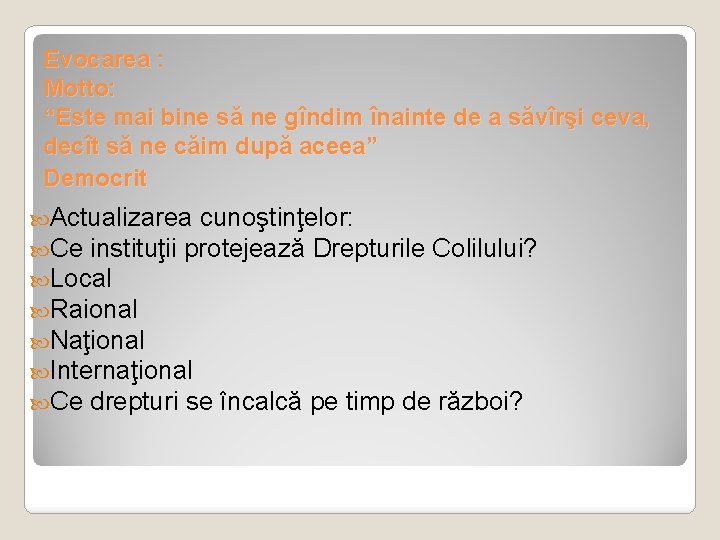 Evocarea :
Motto:
“Este mai bine să ne gîndim înainte de a săvîrşi ceva, decît să ne căim după aceea”
Democrit

Actualizarea cunoştinţelor:
Ce instituţii protejează Drepturile Colilului?
Local
Raional
Naţional
Internaţional
Ce drepturi se încalcă pe timp de război?